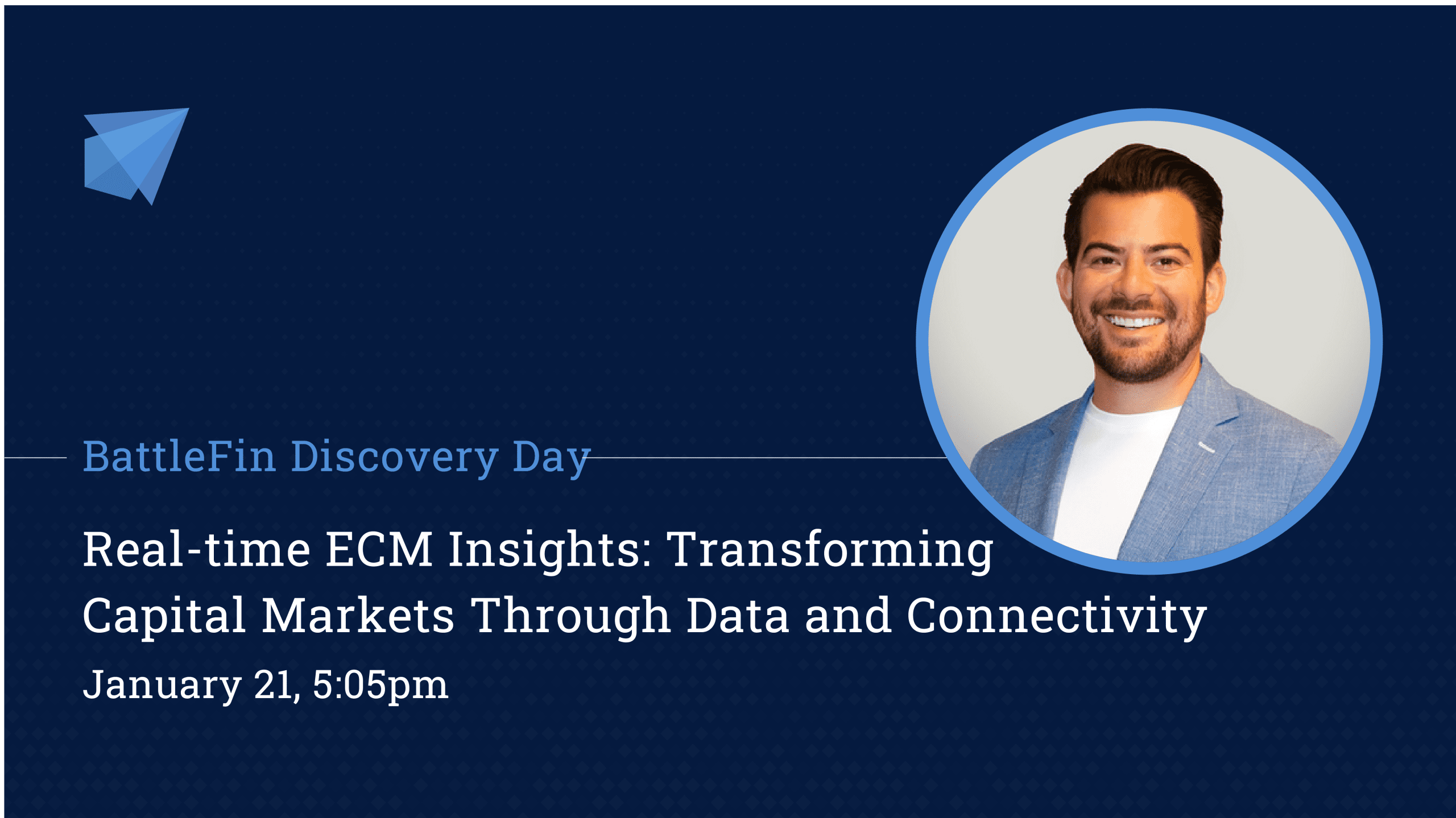 BattleFin Discovery Day

Real-time ECM Insights: Transforming Capital Markets Through Data and Connectivity

January 21, 5:05pm